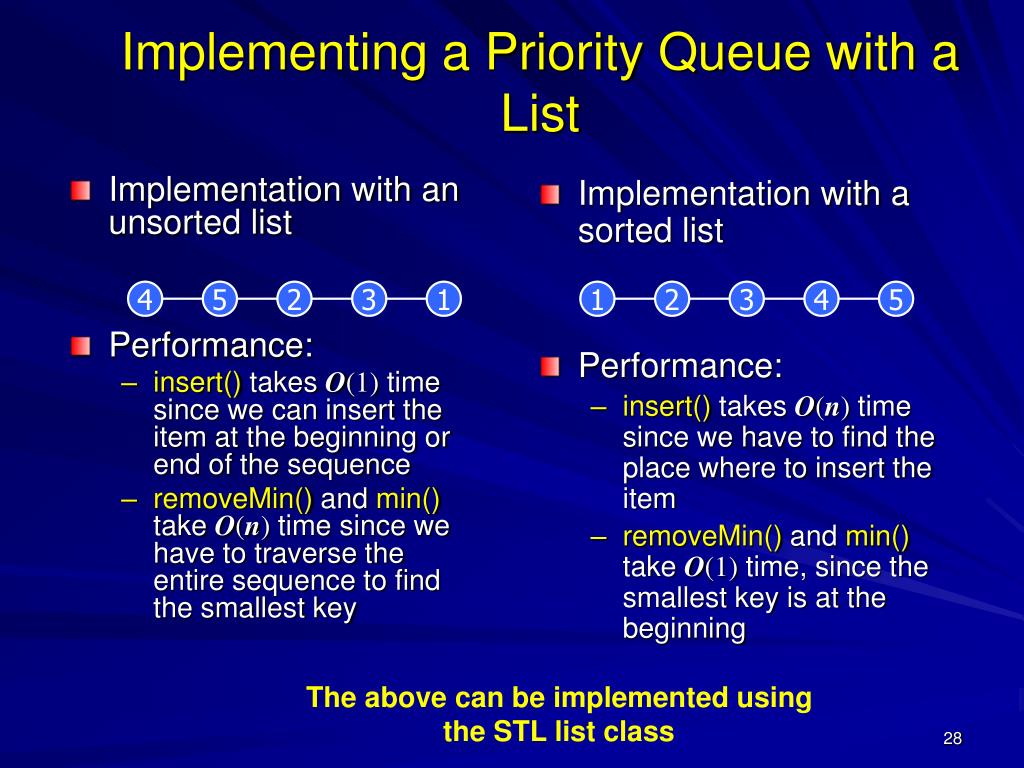 Implementing a Priority Queue with a List

Implementation with an unsorted list

4 5 2 3 1

Performance:
– insert() takes $O(1)$ time since we can insert the item at the beginning or end of the sequence
– removeMin() and min() take $O(n)$ time since we have to traverse the entire sequence to find the smallest key

Implementation with a sorted list

1 2 3 4 5

Performance:
– insert() takes $O(n)$ time since we have to find the place where to insert the item
– removeMin() and min() take $O(1)$ time, since the smallest key is at the beginning

The above can be implemented using the STL list class

28